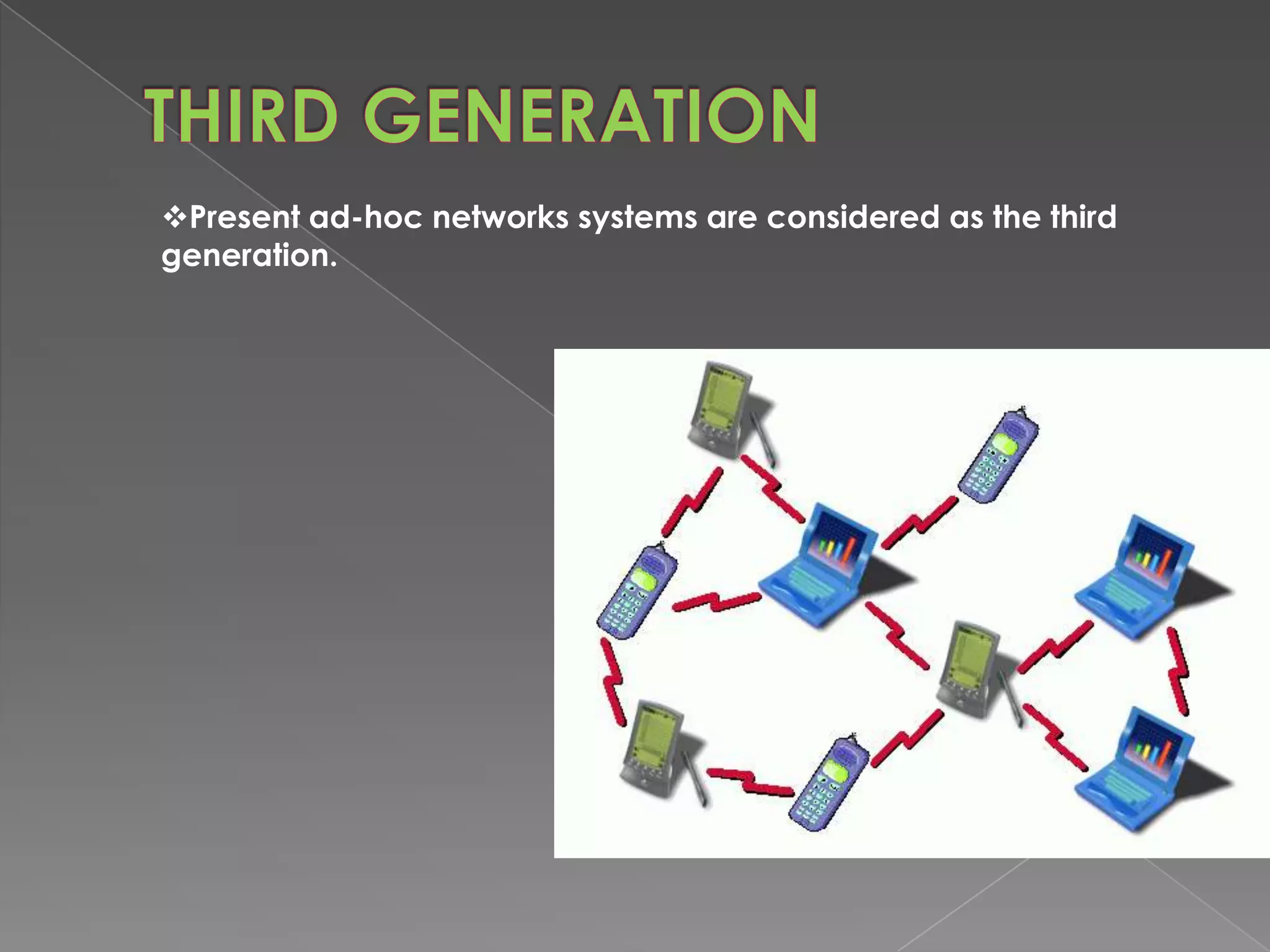 THIRD GENERATION

❖Present ad-hoc networks systems are considered as the third generation.